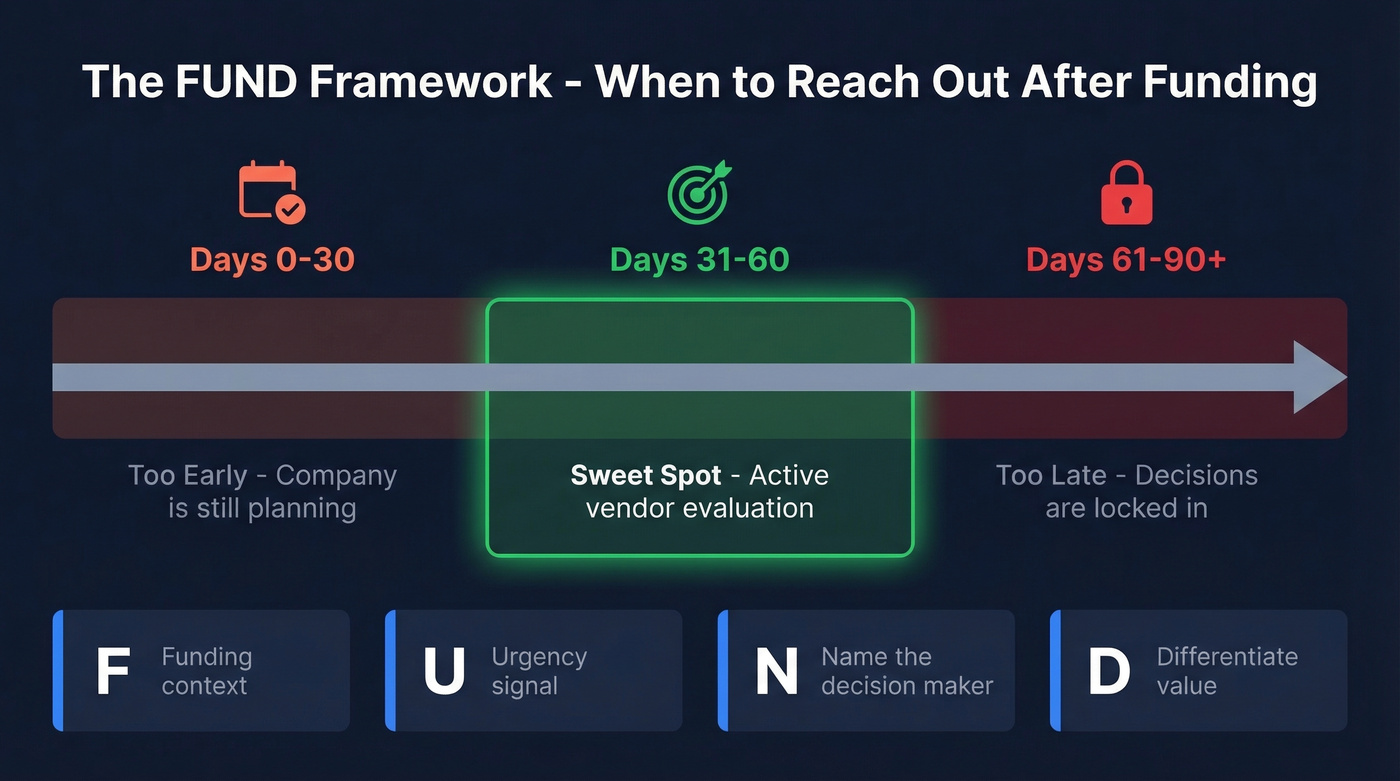 The FUND Framework - When to Reach Out After Funding

Days 0-30

Days 31-60

Days 61-90+

Too Early - Company is still planning

Sweet Spot - Active vendor evaluation

Too Late - Decisions are locked in

F Funding context

U Urgency signal

N Name the decision maker

D Differentiate value